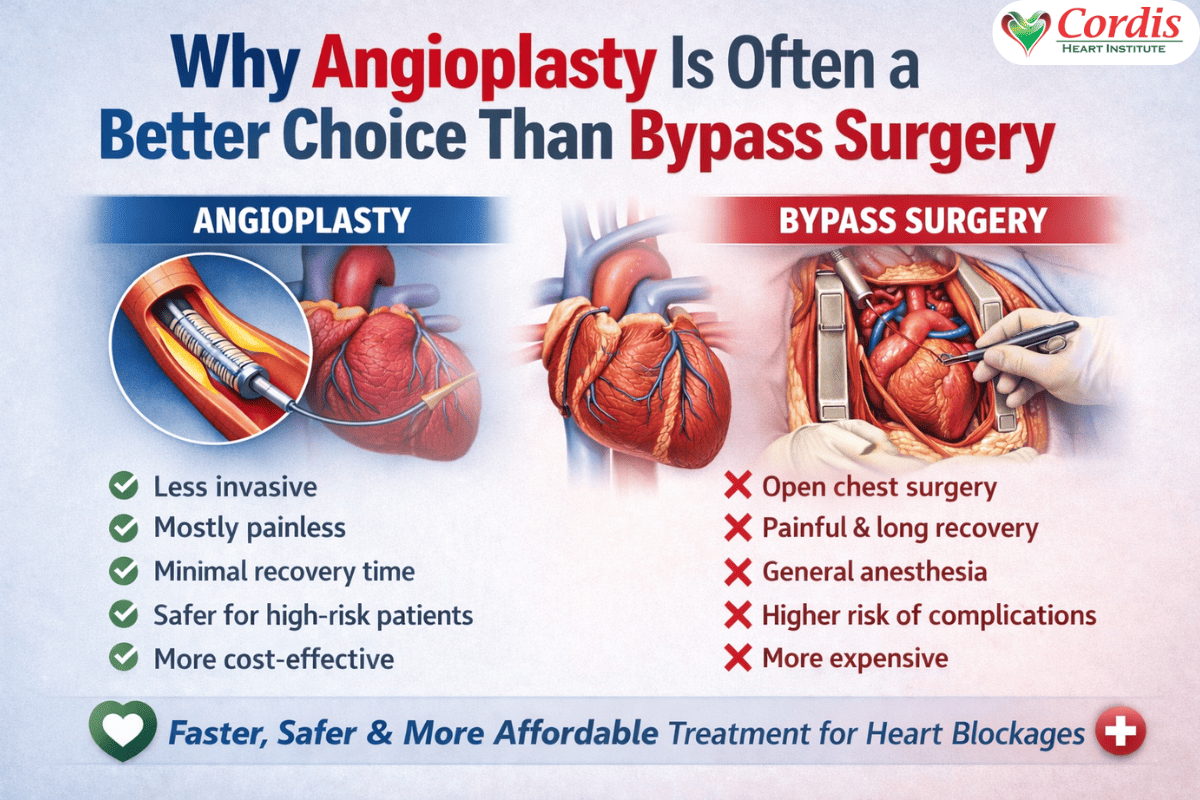 Cordis
HEART INSTITUTE

Why Angioplasty Is Often a Better Choice Than Bypass Surgery

ANGIOPLASTY

Less invasive
Mostly painless
Minimal recovery time
Safer for high-risk patients
More cost-effective

BYPASS SURGERY

Open chest surgery
Painful & long recovery
General anesthesia
Higher risk of complications
More expensive

Faster, Safer & More Affordable Treatment for Heart Blockages